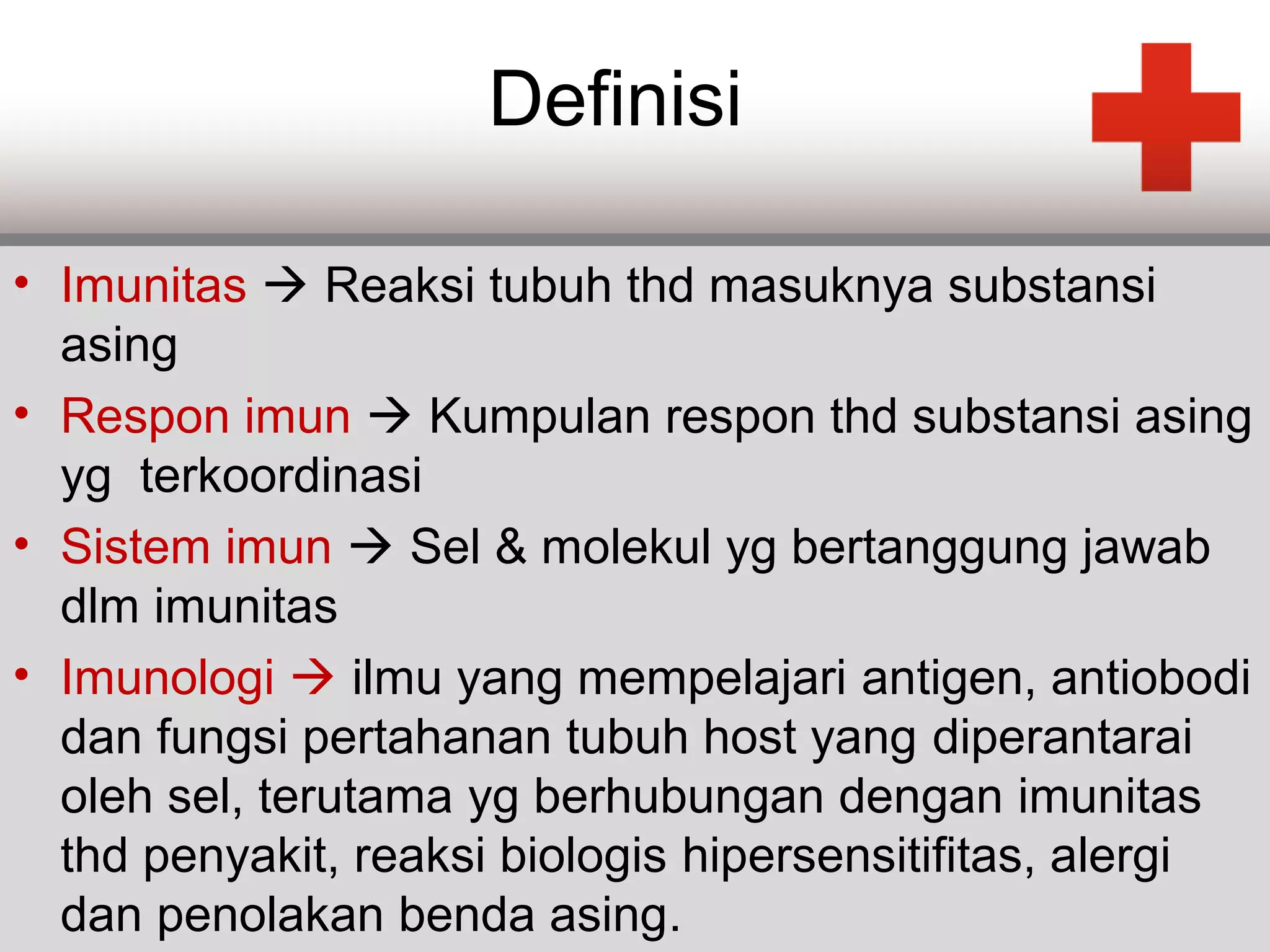 Definisi

• Imunitas → Reaksi tubuh thd masuknya substansi asing

• Respon imun → Kumpulan respon thd substansi asing yg terkoordinasi

• Sistem imun → Sel & molekul yg bertanggung jawab dlm imunitas

• Imunologi → ilmu yang mempelajari antigen, antiobodi dan fungsi pertahanan tubuh host yang diperantarai oleh sel, terutama yg berhubungan dengan imunitas thd penyakit, reaksi biologis hipersensitifitas, alergi dan penolakan benda asing.